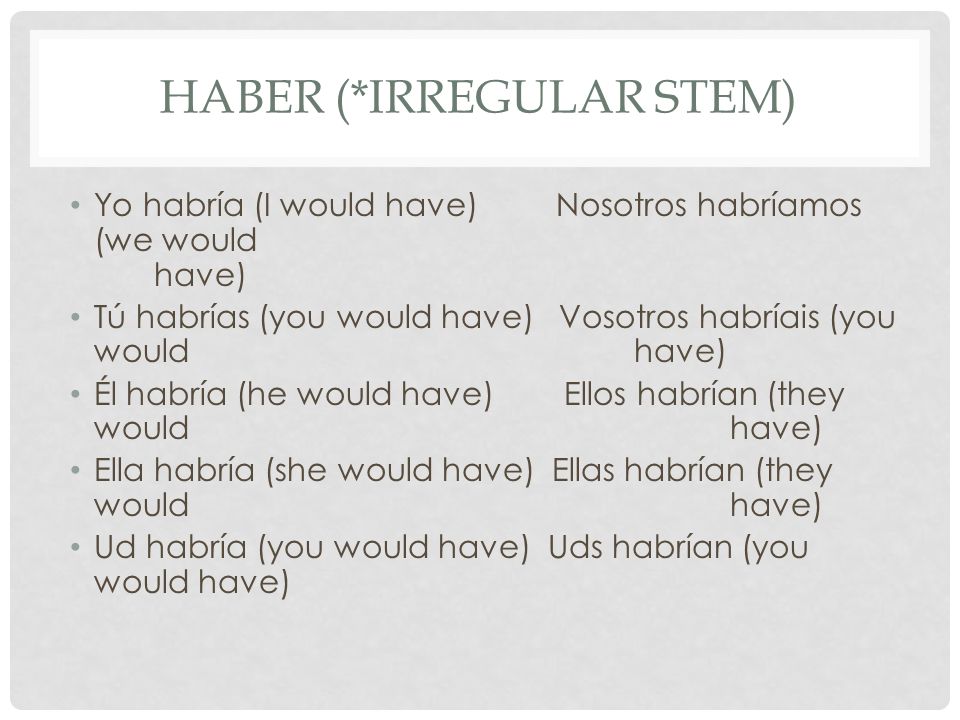 HABER (*IRREGULAR STEM)

• Yo habría (I would have) Nosotros habríamos (we would have)
• Tú habrías (you would have) Vosotros habríais (you would have)
• Él habría (he would have) Ellos habrían (they would have)
• Ella habría (she would have) Ellas habrían (they would have)
• Ud habría (you would have) Uds habrían (you would have)